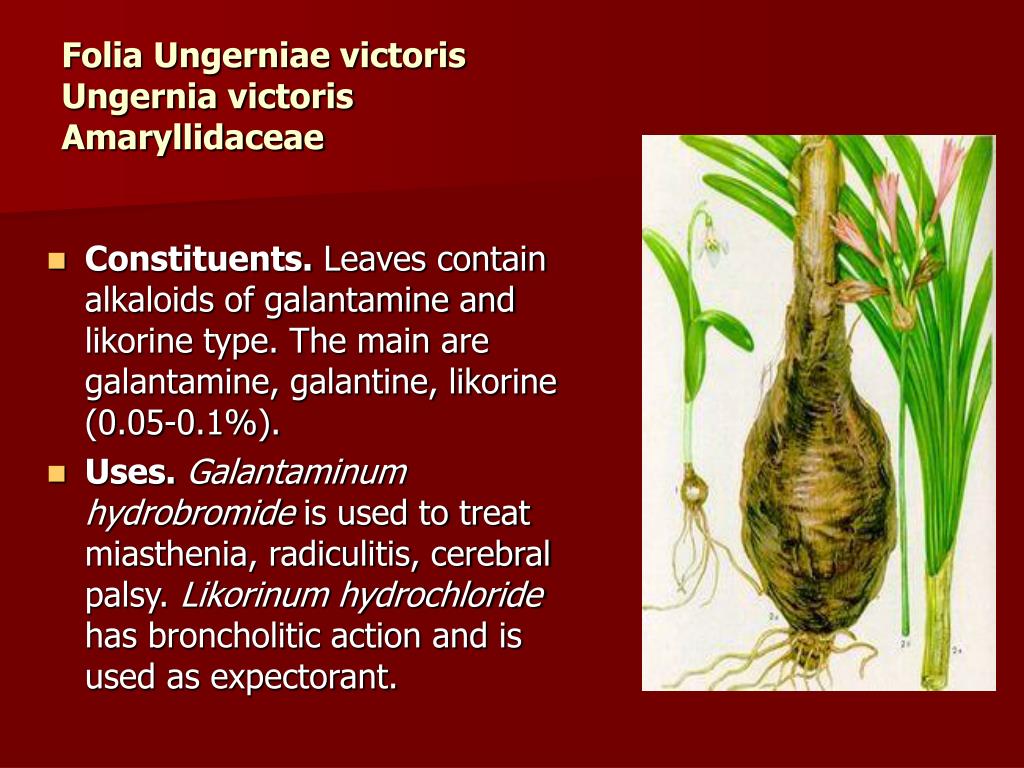 Folia Ungerniae victoris
Ungernia victoris
Amaryllidaceae

Constituents. Leaves contain alkaloids of galantamine and likorine type. The main are galantamine, galantine, likorine (0.05-0.1%).

Uses. Galantaminum hydrobromide is used to treat miasthenia, radiculitis, cerebral palsy. Likorinum hydrochloride has broncholitic action and is used as expectorant.

1

2a

2б

2в